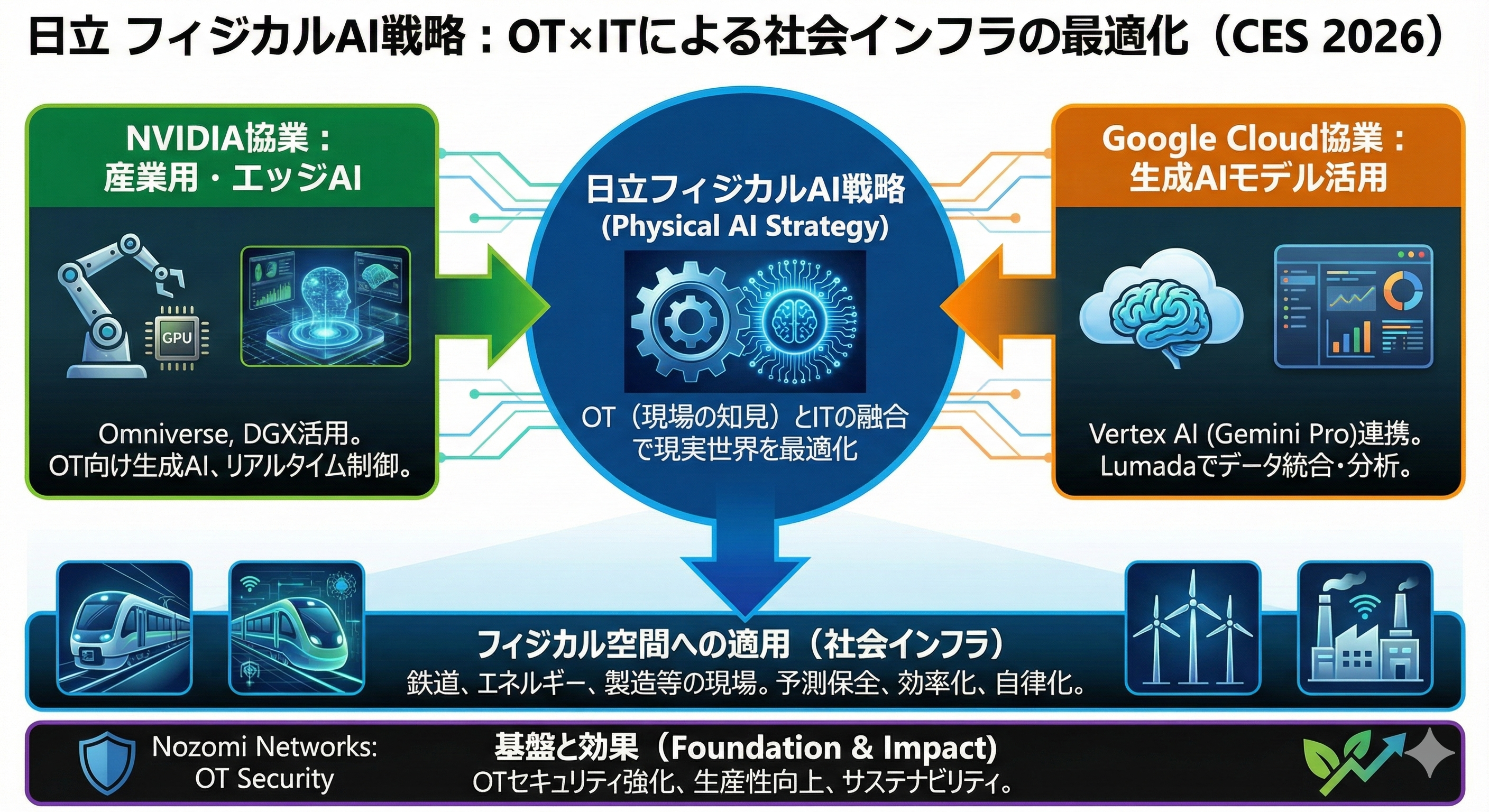 日立 フィジカルAI戦略：OT×ITによる社会インフラの最適化（CES 2026）

NVIDIA協業：
産業用・エッジAI

GPU

Omniverse, DGX活用。
OT向け生成AI、リアルタイム制御。

日立フィジカルAI戦略
(Physical AI Strategy)

OT（現場の知見）とITの融合で現実世界を最適化

Google Cloud協業：
生成AIモデル活用

Vertex AI (Gemini Pro)連携。
Lumadaでデータ統合・分析。

フィジカル空間への適用（社会インフラ）
鉄道、エネルギー、製造等の現場。予測保全、効率化、自律化。

Nozomi Networks:
OT Security

基盤と効果（Foundation & Impact）
OTセキュリティ強化、生産性向上、サステナビリティ。